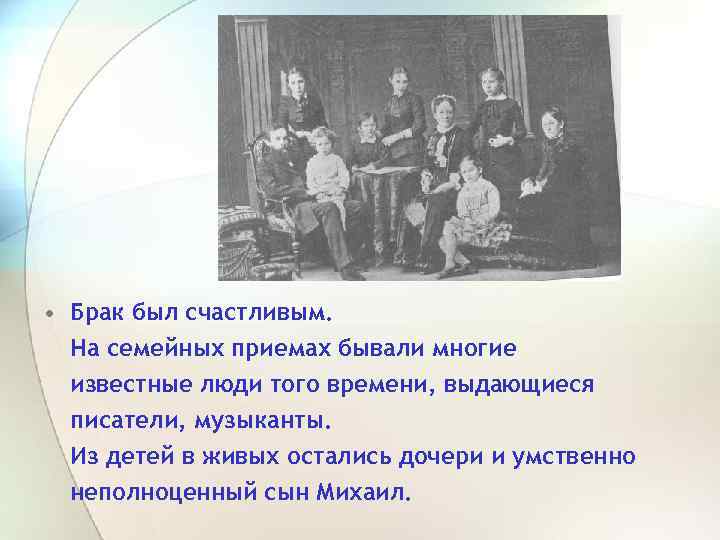 • Брак был счастливым.
На семейных приемах бывали многие известные люди того времени, выдающиеся писатели, музыканты.
Из детей в живых остались дочери и умственно неполноценный сын Михаил.